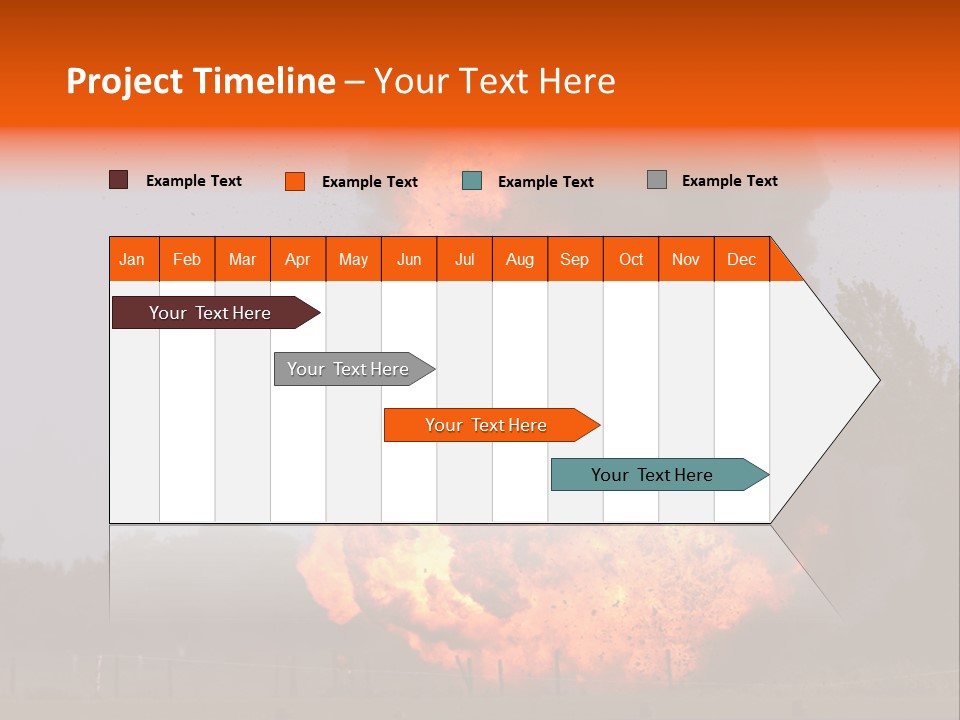 Project Timeline – Your Text Here

Example Text
Example Text
Example Text
Example Text

| Jan | Feb | Mar | Apr | May | Jun | Jul | Aug | Sep | Oct | Nov | Dec |
|---|---|---|---|---|---|---|---|---|---|---|---|

Your Text Here
Your Text Here
Your Text Here
Your Text Here